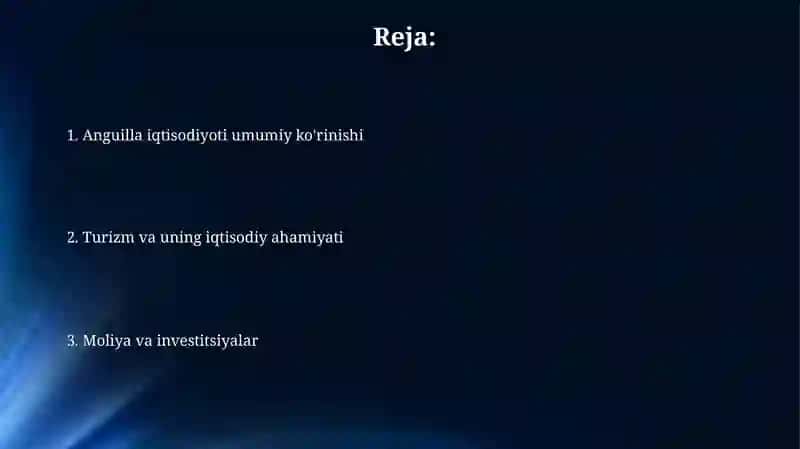 Reja:

1. Anguilla iqtisodiyoti umumiy ko'rinishi

2. Turizm va uning iqtisodiy ahamiyati

3. Moliya va investitsiyalar